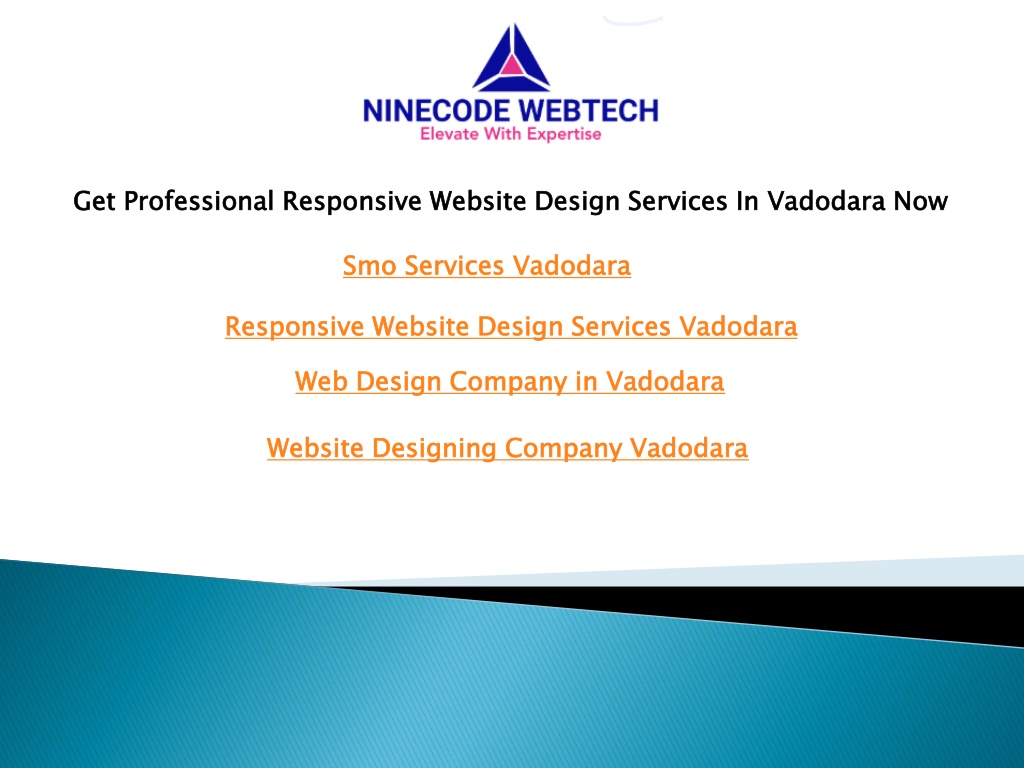 NINECODE WEBTECH
Elevate With Expertise

Get Professional Responsive Website Design Services In Vadodara Now

Smo Services Vadodara

Responsive Website Design Services Vadodara

Web Design Company in Vadodara

Website Designing Company Vadodara